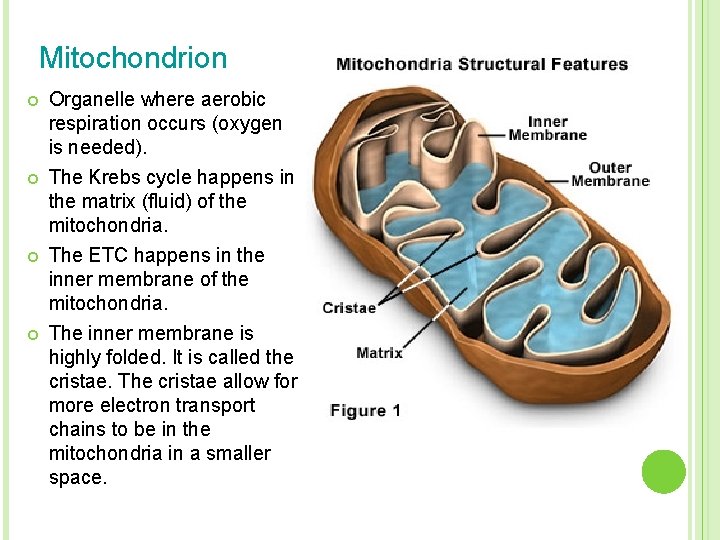 Mitochondrion

- Organelle where aerobic respiration occurs (oxygen is needed).
- The Krebs cycle happens in the matrix (fluid) of the mitochondria.
- The ETC happens in the inner membrane of the mitochondria.
- The inner membrane is highly folded. It is called the cristae. The cristae allow for more electron transport chains to be in the mitochondria in a smaller space.

Mitochondria Structural Features

Inner Membrane

Outer Membrane

Cristae

Matrix

Figure 1